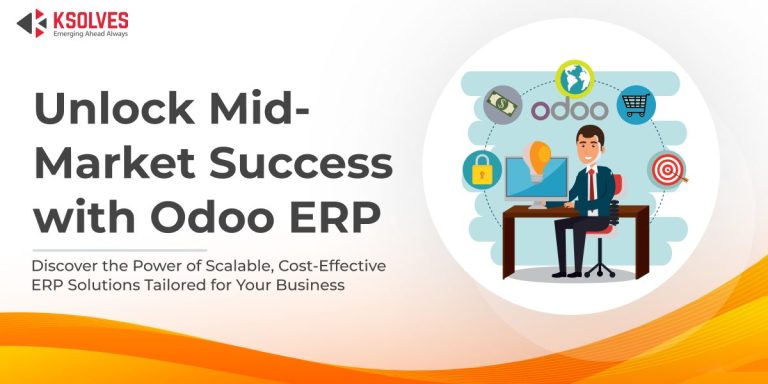 KSOLVES
Emerging Ahead Always

Unlock Mid-Market Success with Odoo ERP

Discover the Power of Scalable, Cost-Effective ERP Solutions Tailored for Your Business

odoo